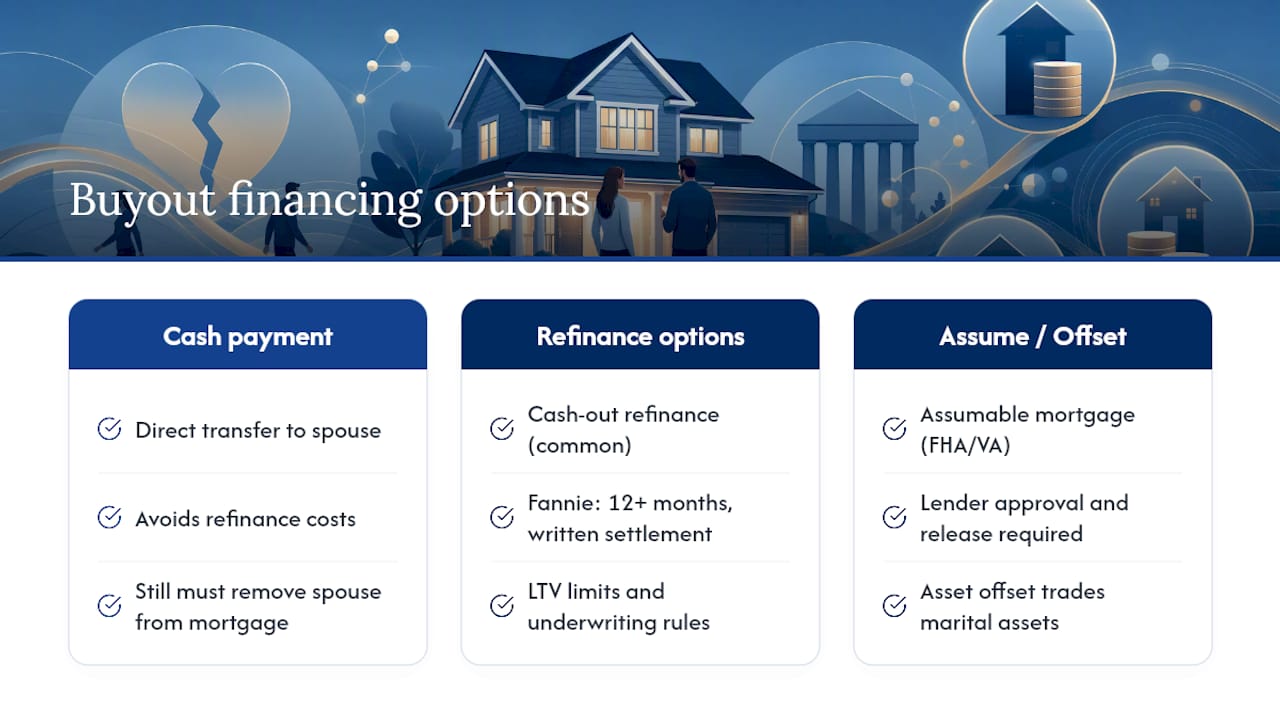 Buyout financing options

Cash payment

Direct transfer to spouse

Avoids refinance costs

Still must remove spouse from mortgage

Refinance options

Cash-out refinance (common)

Fannie: 12+ months, written settlement

LTV limits and underwriting rules

Assume / Offset

Assumable mortgage (FHA/VA)

Lender approval and release required

Asset offset trades marital assets